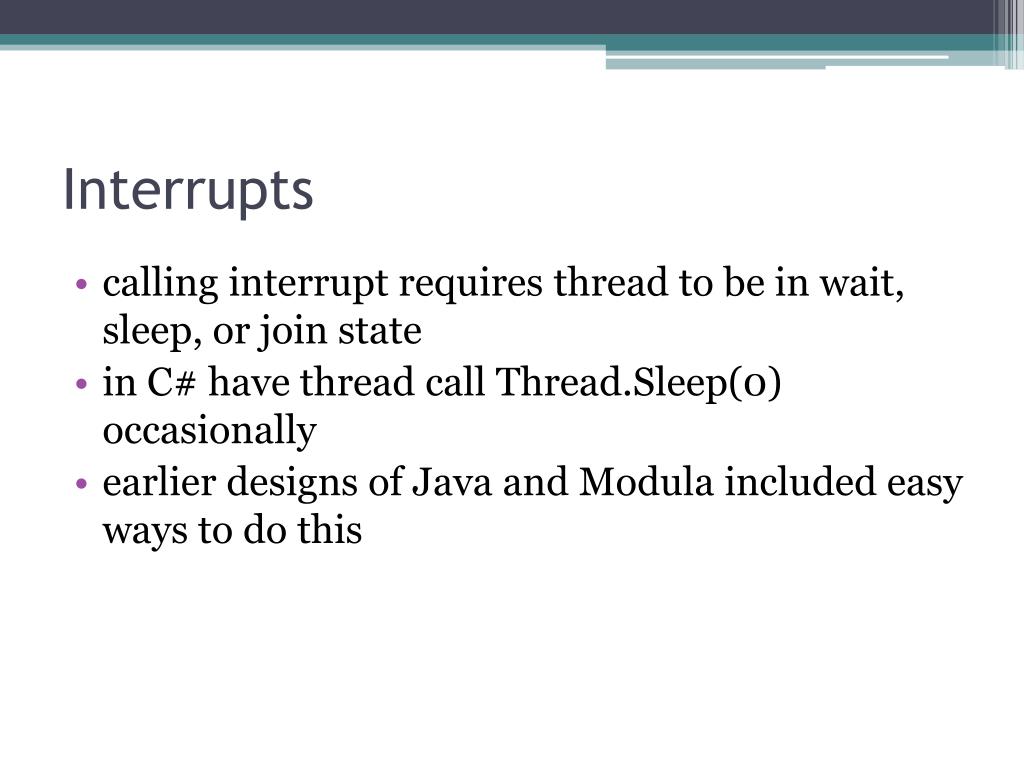 Interrupts

• calling interrupt requires thread to be in wait, sleep, or join state
• in C# have thread call Thread.Sleep(0) occasionally
• earlier designs of Java and Modula included easy ways to do this